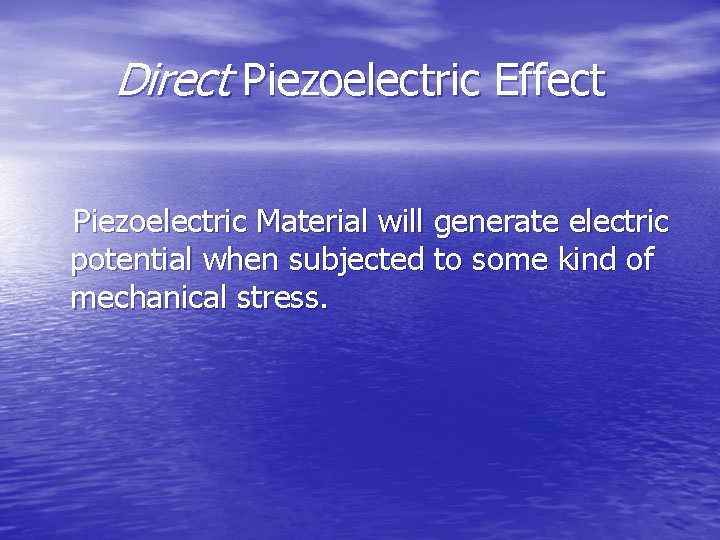 Direct Piezoelectric Effect

Piezoelectric Material will generate electric potential when subjected to some kind of mechanical stress.